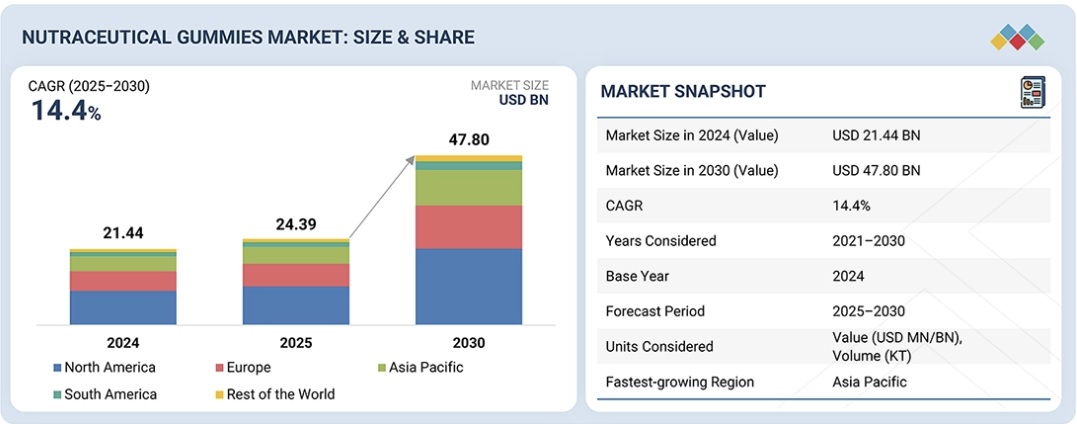 NUTRACEUTICAL GUMMIES MARKET: SIZE & SHARE

CAGR (2025–2030)
14.4%

MARKET SIZE
USD BN

21.44
24.39
47.80

2024
2025
2030

North America
Europe
Asia Pacific
South America
Rest of the World

MARKET SNAPSHOT

| | |
|---|---|
| Market Size in 2024 (Value) | USD 21.44 BN |
| Market Size in 2030 (Value) | USD 47.80 BN |
| CAGR | 14.4% |
| Years Considered | 2021–2030 |
| Base Year | 2024 |
| Forecast Period | 2025–2030 |
| Units Considered | Value (USD MN/BN), Volume (KT) |
| Fastest-growing Region | Asia Pacific |